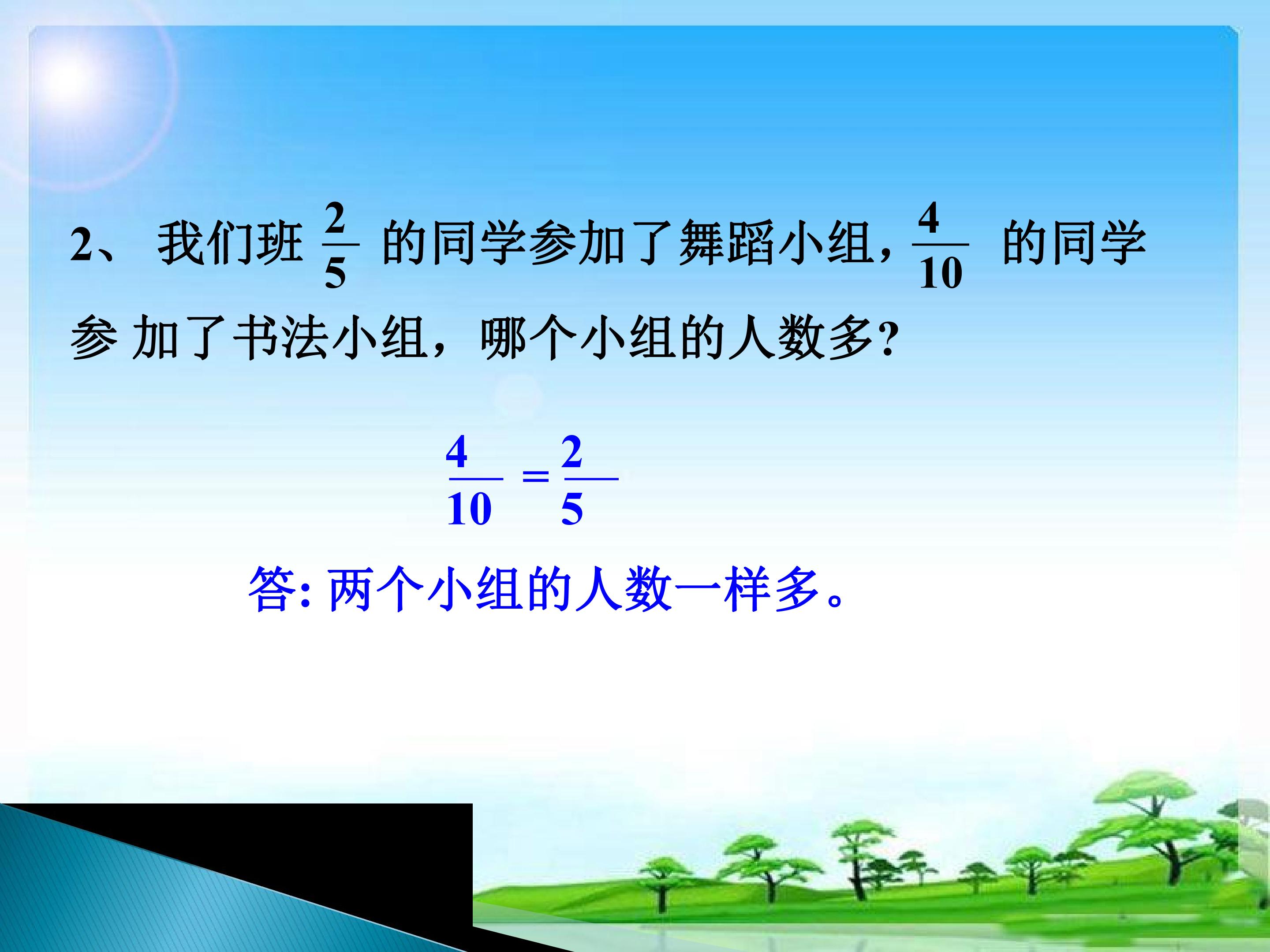 2、我们班$\frac{2}{5}$的同学参加了舞蹈小组，$\frac{4}{10}$的同学参加了书法小组，哪个小组的人数多?

$\frac{4}{10}=\frac{2}{5}$

答:两个小组的人数一样多。